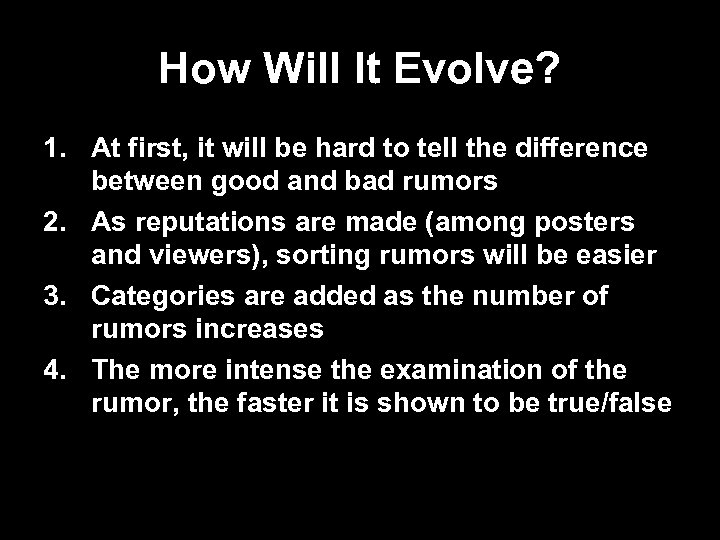 How Will It Evolve?

1. At first, it will be hard to tell the difference between good and bad rumors
2. As reputations are made (among posters and viewers), sorting rumors will be easier
3. Categories are added as the number of rumors increases
4. The more intense the examination of the rumor, the faster it is shown to be true/false